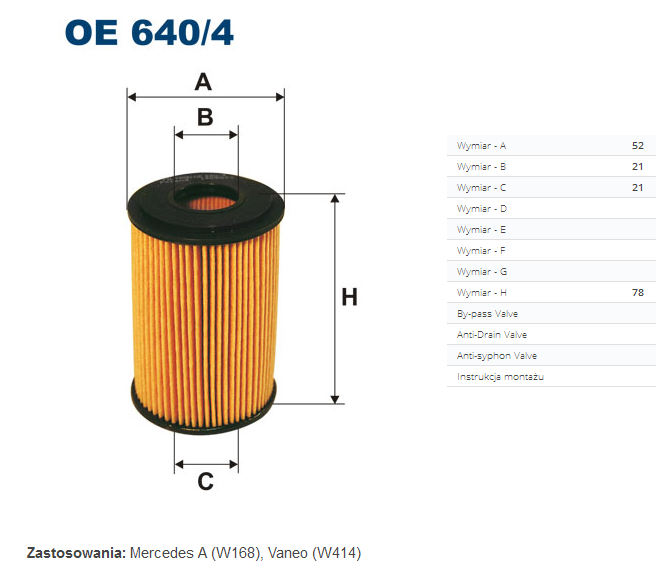 OE 640/4

A

B

H

C

| | |
|---|---|
| Wymiar - A | 52 |
| Wymiar - B | 21 |
| Wymiar - C | 21 |
| Wymiar - D | |
| Wymiar - E | |
| Wymiar - F | |
| Wymiar - G | |
| Wymiar - H | 78 |
| By-pass Valve | |
| Anti-Drain Valve | |
| Anti-syphon Valve | |
| Instrukcja montażu | |

Zastosowania: Mercedes A (W168), Vaneo (W414)